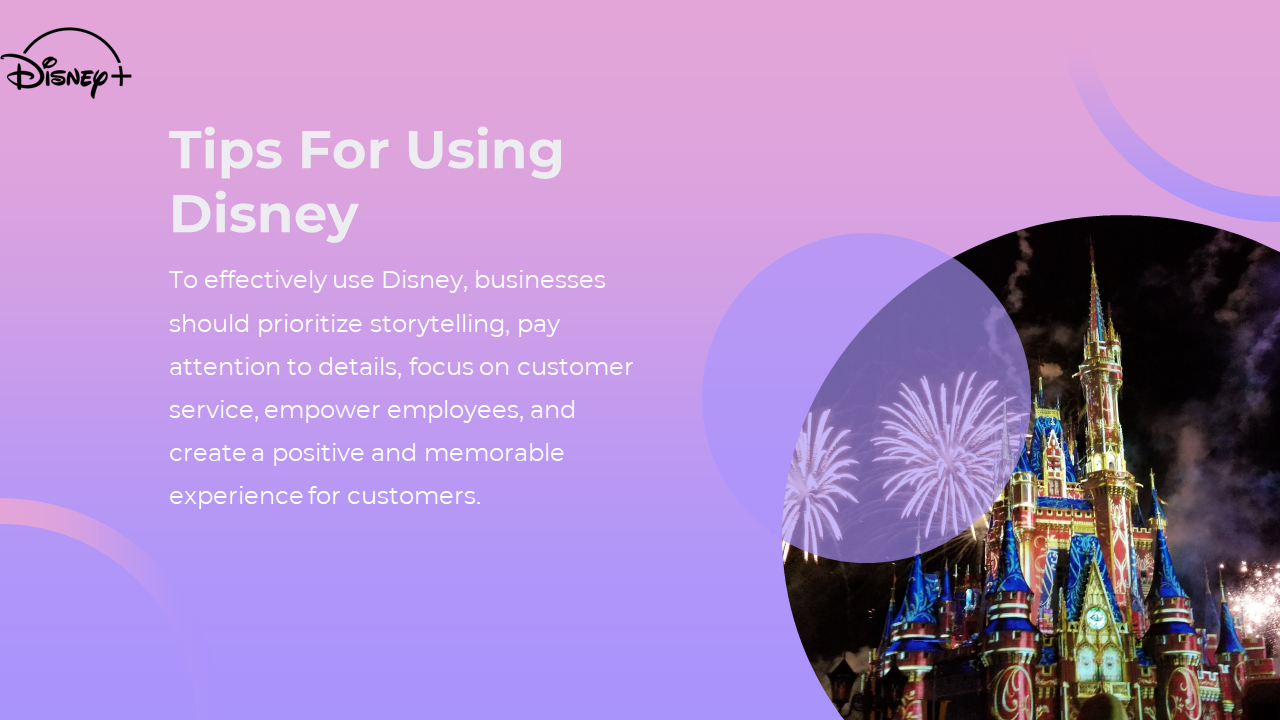 Disney+

Tips For Using Disney

To effectively use Disney, businesses should prioritize storytelling, pay attention to details, focus on customer service, empower employees, and create a positive and memorable experience for customers.